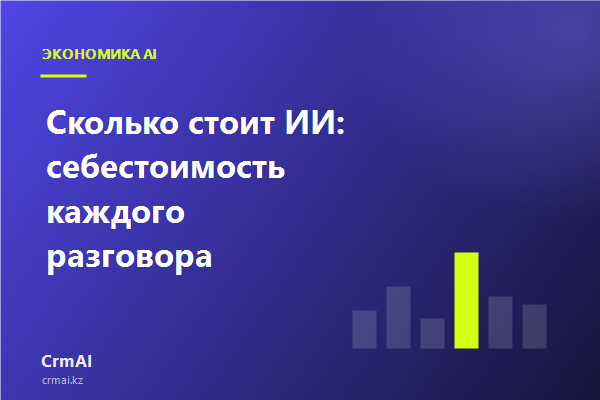 ЭКОНОМИКА AI

Сколько стоит ИИ: себестоимость каждого разговора

CrmAI
crmai.kz